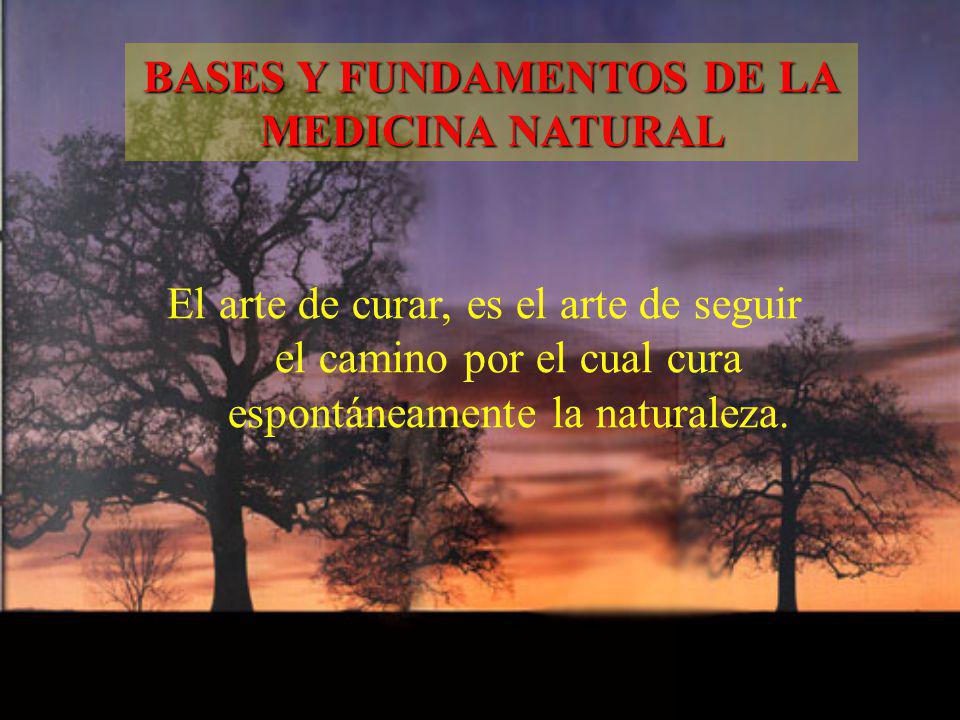 BASES Y FUNDAMENTOS DE LA MEDICINA NATURAL

El arte de curar, es el arte de seguir el camino por el cual cura espontáneamente la naturaleza.